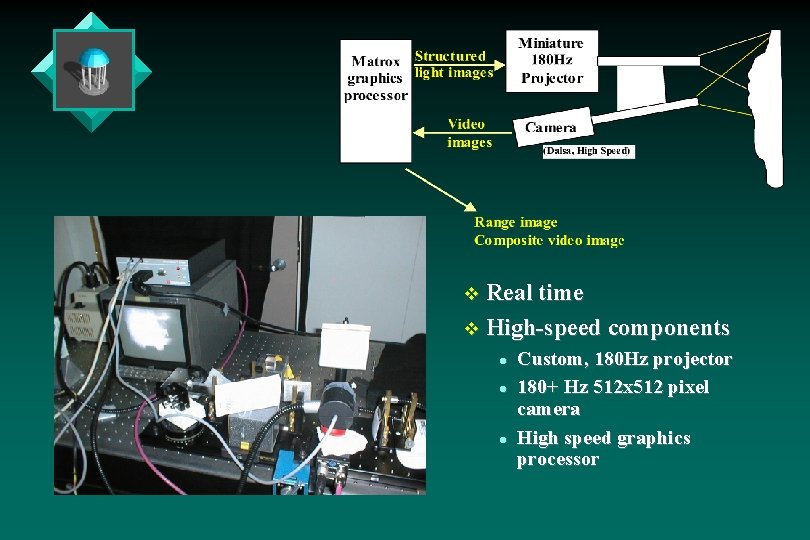 Matrox graphics processor

Structured light images

Miniature 180Hz Projector

Video images

Camera

(Dalsa, High Speed)

Range image
Composite video image

❖ Real time
❖ High-speed components
• Custom, 180Hz projector
• 180+ Hz 512x512 pixel camera
• High speed graphics processor